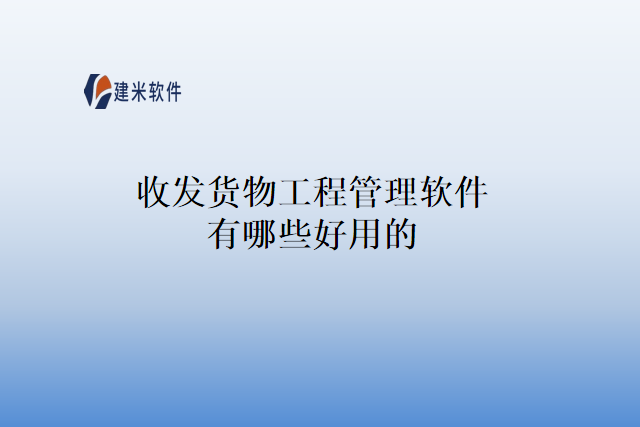 建米软件

收发货物工程管理软件有哪些好用的